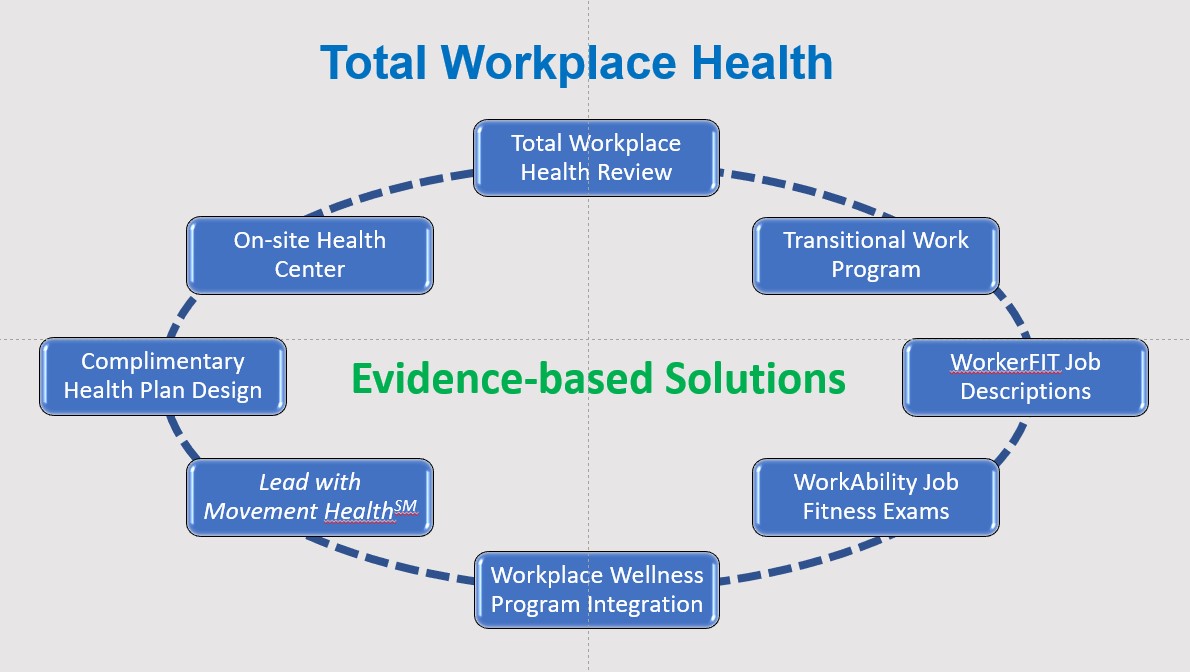 Total Workplace Health

Total Workplace Health Review

Transitional Work Program

WorkerFIT Job Descriptions

WorkAbility Job Fitness Exams

Workplace Wellness Program Integration

Lead with Movement Health$^{SM}$

Complimentary Health Plan Design

On-site Health Center

Evidence-based Solutions